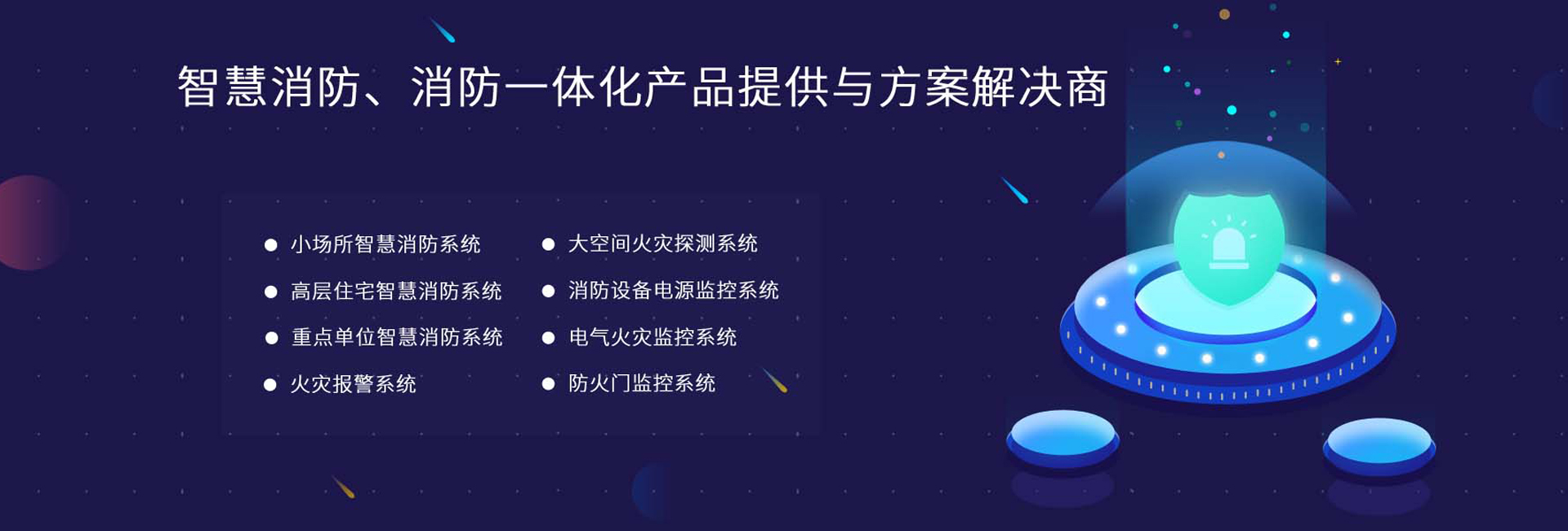 智慧消防、消防一体化产品提供与方案解决商

● 小场所智慧消防系统
● 高层住宅智慧消防系统
● 重点单位智慧消防系统
● 火灾报警系统

● 大空间火灾探测系统
● 消防设备电源监控系统
● 电气火灾监控系统
● 防火门监控系统